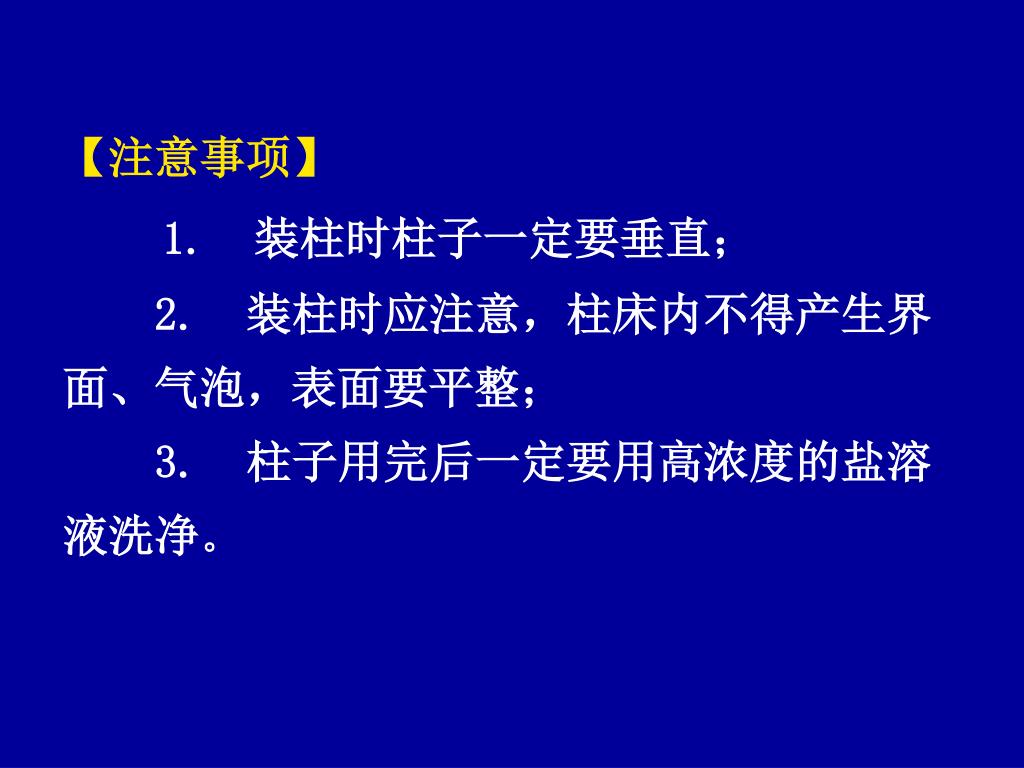 【注意事项】

1. 装柱时柱子一定要垂直；

2. 装柱时应注意，柱床内不得产生界面、气泡，表面要平整；

3. 柱子用完后一定要用高浓度的盐溶液洗净。